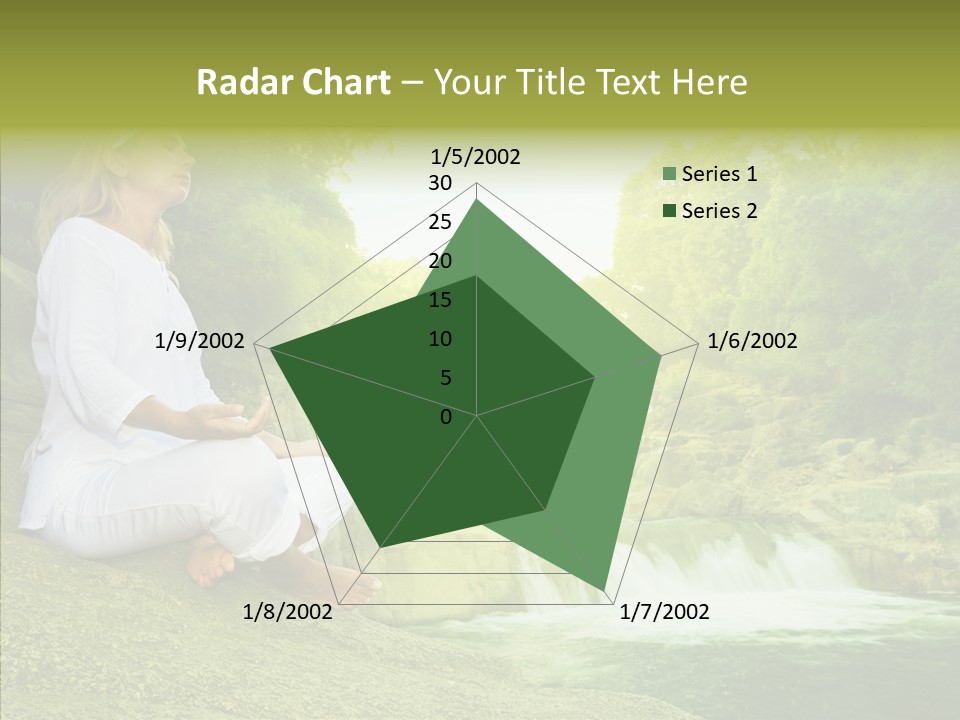 Radar Chart – Your Title Text Here

1/5/2002
1/6/2002
1/7/2002
1/8/2002
1/9/2002

30
25
20
15
10
5
0

Series 1
Series 2